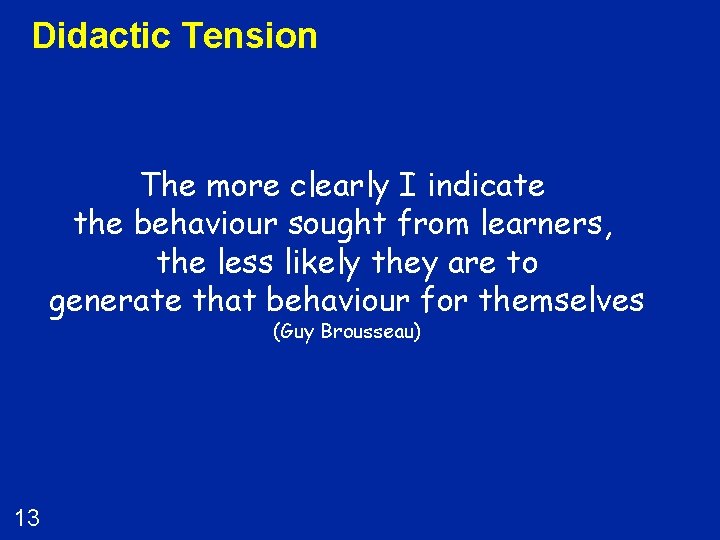 Didactic Tension

The more clearly I indicate the behaviour sought from learners, the less likely they are to generate that behaviour for themselves
(Guy Brousseau)

13